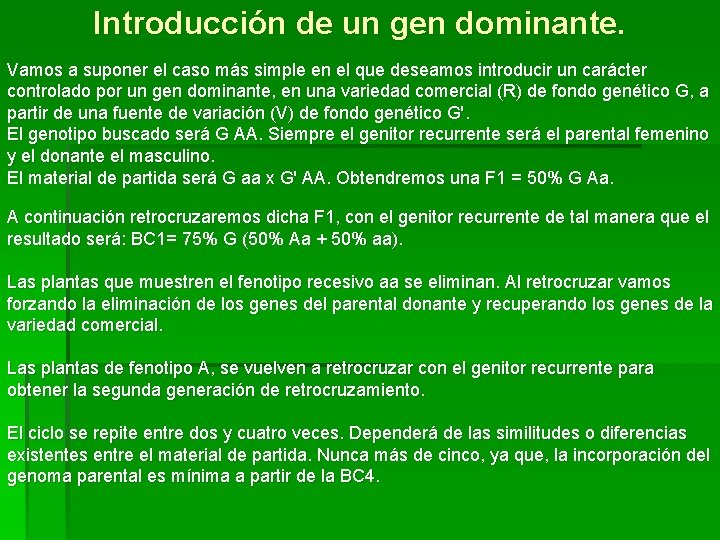 Introducción de un gen dominante.

Vamos a suponer el caso más simple en el que deseamos introducir un carácter controlado por un gen dominante, en una variedad comercial (R) de fondo genético G, a partir de una fuente de variación (V) de fondo genético G'.
El genotipo buscado será G AA. Siempre el genitor recurrente será el parental femenino y el donante el masculino.
El material de partida será G aa x G' AA. Obtendremos una F1 = 50% G Aa.

A continuación retrocruzaremos dicha F1, con el genitor recurrente de tal manera que el resultado será: BC1= 75% G (50% Aa + 50% aa).

Las plantas que muestren el fenotipo recesivo aa se eliminan. Al retrocruzar vamos forzando la eliminación de los genes del parental donante y recuperando los genes de la variedad comercial.

Las plantas de fenotipo A, se vuelven a retrocruzar con el genitor recurrente para obtener la segunda generación de retrocruzamiento.

El ciclo se repite entre dos y cuatro veces. Dependerá de las similitudes o diferencias existentes entre el material de partida. Nunca más de cinco, ya que, la incorporación del genoma parental es mínima a partir de la BC4.